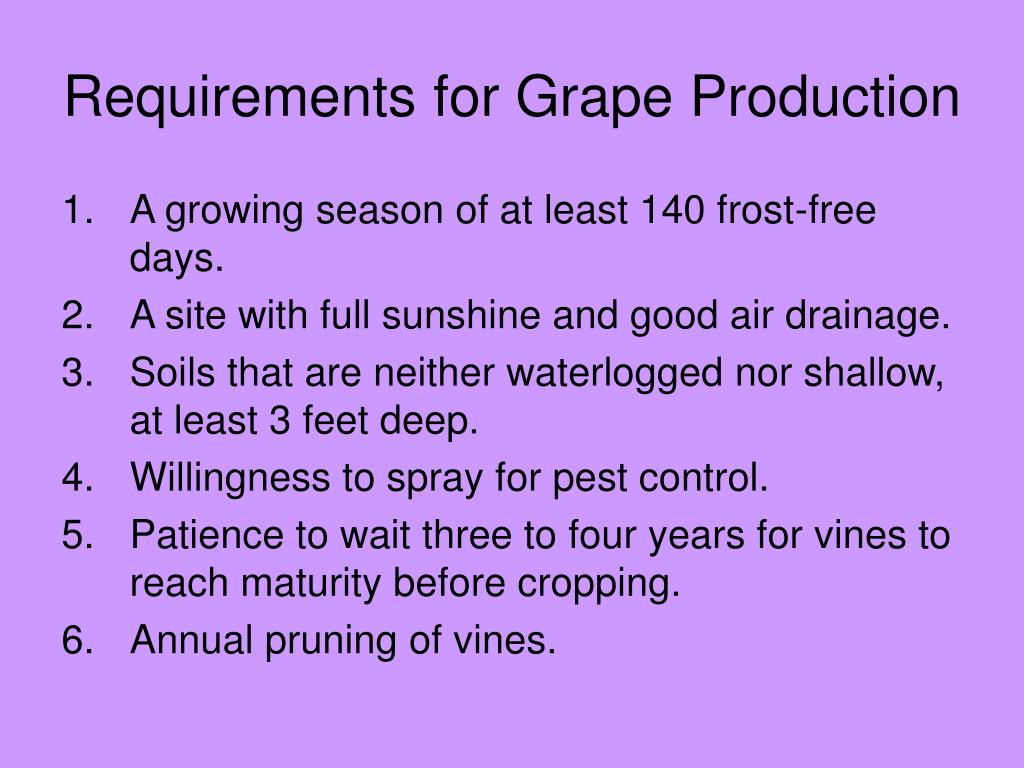 Requirements for Grape Production

1. A growing season of at least 140 frost-free days.
2. A site with full sunshine and good air drainage.
3. Soils that are neither waterlogged nor shallow, at least 3 feet deep.
4. Willingness to spray for pest control.
5. Patience to wait three to four years for vines to reach maturity before cropping.
6. Annual pruning of vines.